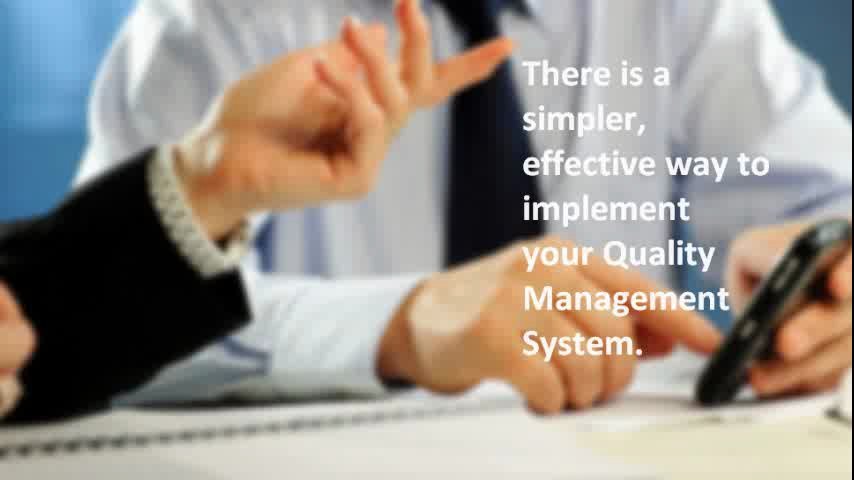 There is a simpler, effective way to implement your Quality Management System.